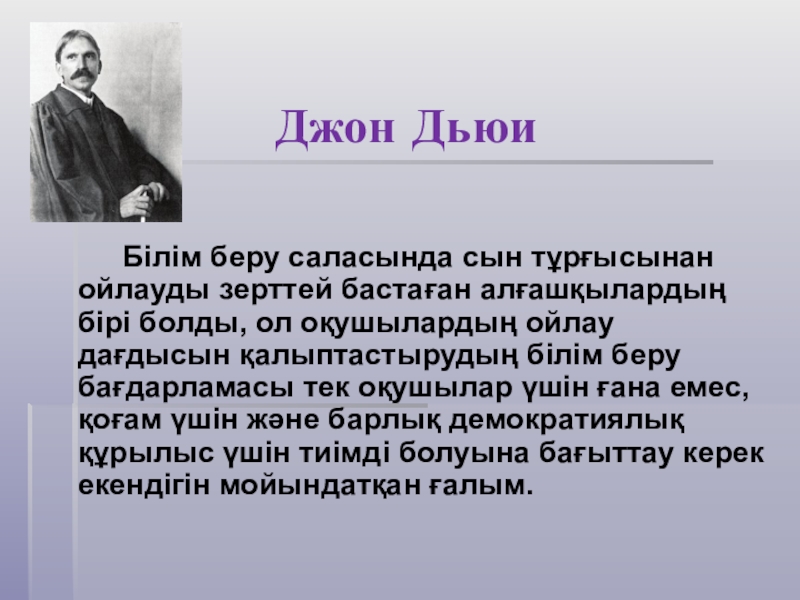 Джон Дьюи

Білім беру саласында сын тұрғысынан ойлауды зерттей бастаған алғашқылардың бірі болды, ол оқушылардың ойлау дағдысын қалыптастырудың білім беру бағдарламасы тек оқушылар үшін ғана емес, қоғам үшін және барлық демократиялық құрылыс үшін тиімді болуына бағыттау керек екендігін мойындатқан ғалым.